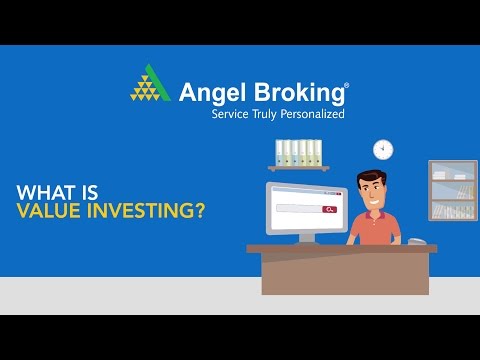 Angel Broking®
Service Truly Personalized

WHAT IS
VALUE INVESTING?